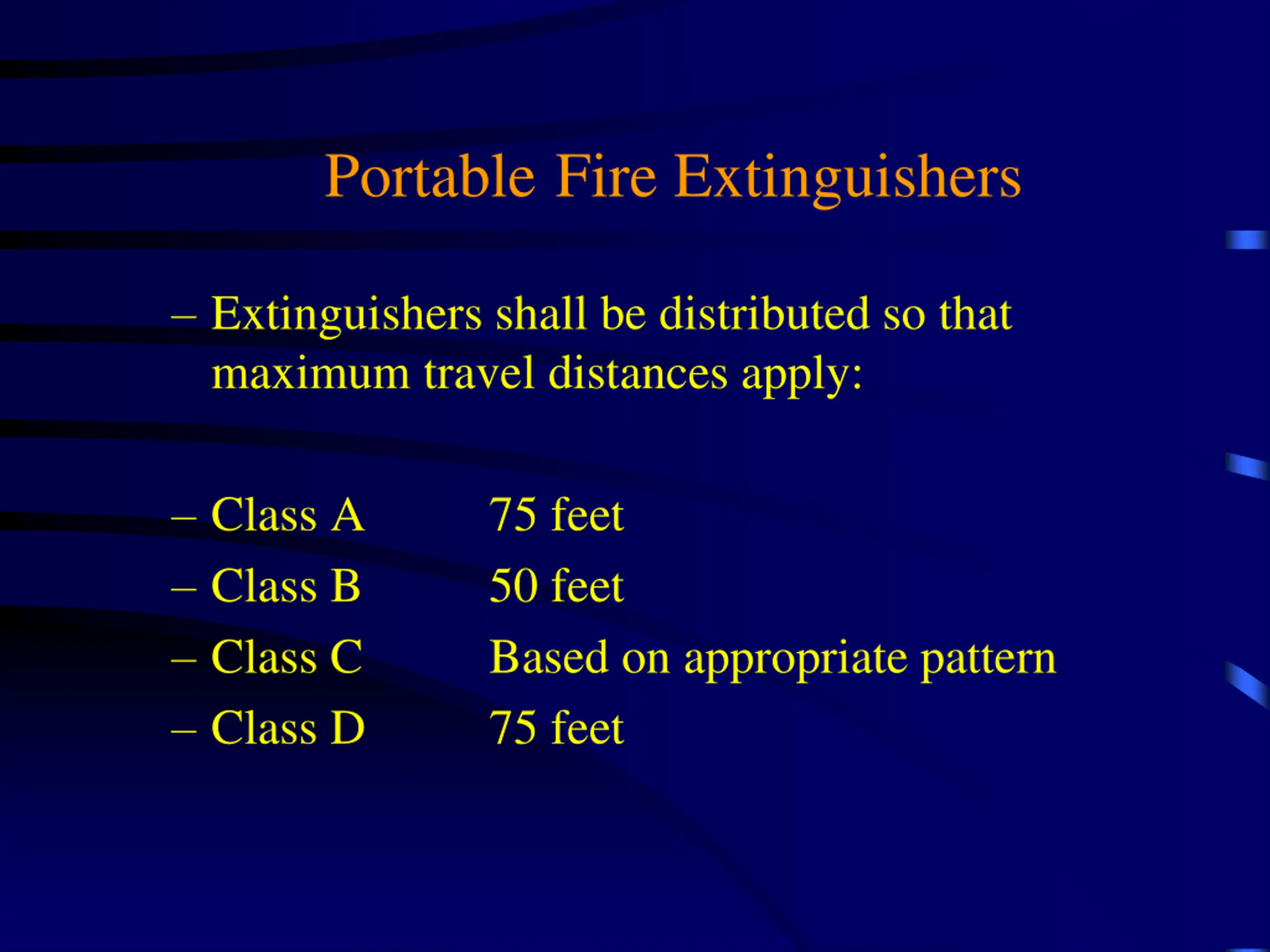 Portable Fire Extinguishers

– Extinguishers shall be distributed so that maximum travel distances apply:

– Class A 75 feet
– Class B 50 feet
– Class C Based on appropriate pattern
– Class D 75 feet